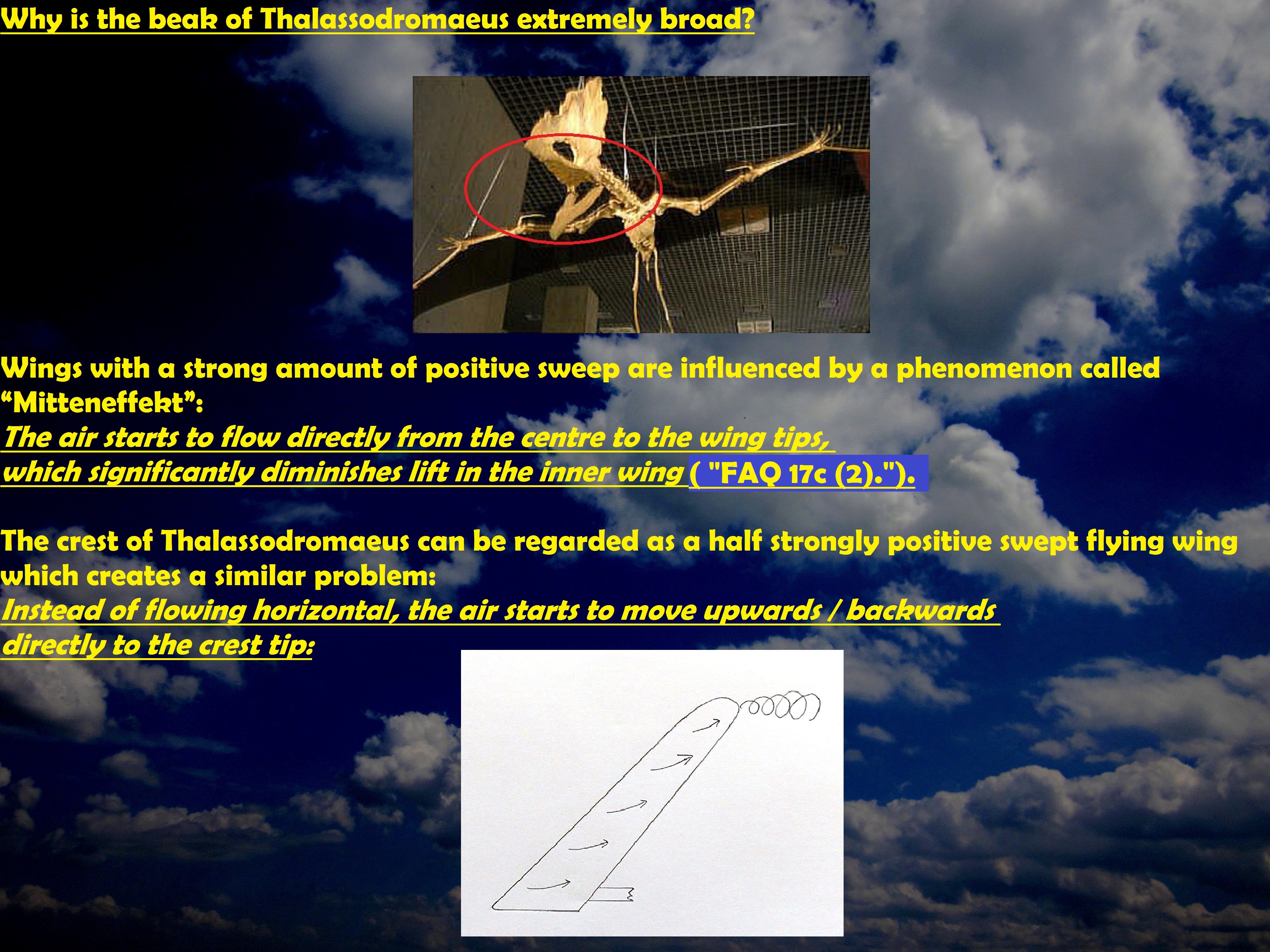 Why is the beak of Thalassodromaeus extremely broad?

Wings with a strong amount of positive sweep are influenced by a phenomenon called “Mitteneffekt”:
The air starts to flow directly from the centre to the wing tips, which significantly diminishes lift in the inner wing ( "FAQ 17c (2).").

The crest of Thalassodromaeus can be regarded as a half strongly positive swept flying wing which creates a similar problem:
Instead of flowing horizontal, the air starts to move upwards / backwards directly to the crest tip: